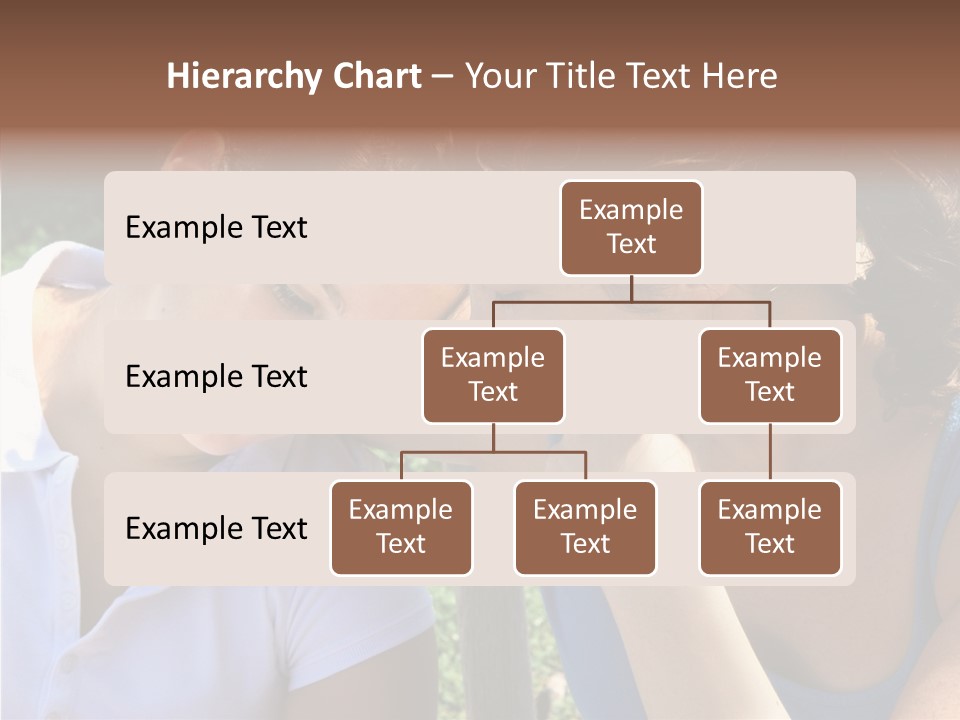 Hierarchy Chart – Your Title Text Here

Example Text

Example Text

Example Text

Example Text

Example Text

Example Text

Example Text

Example Text

Example Text